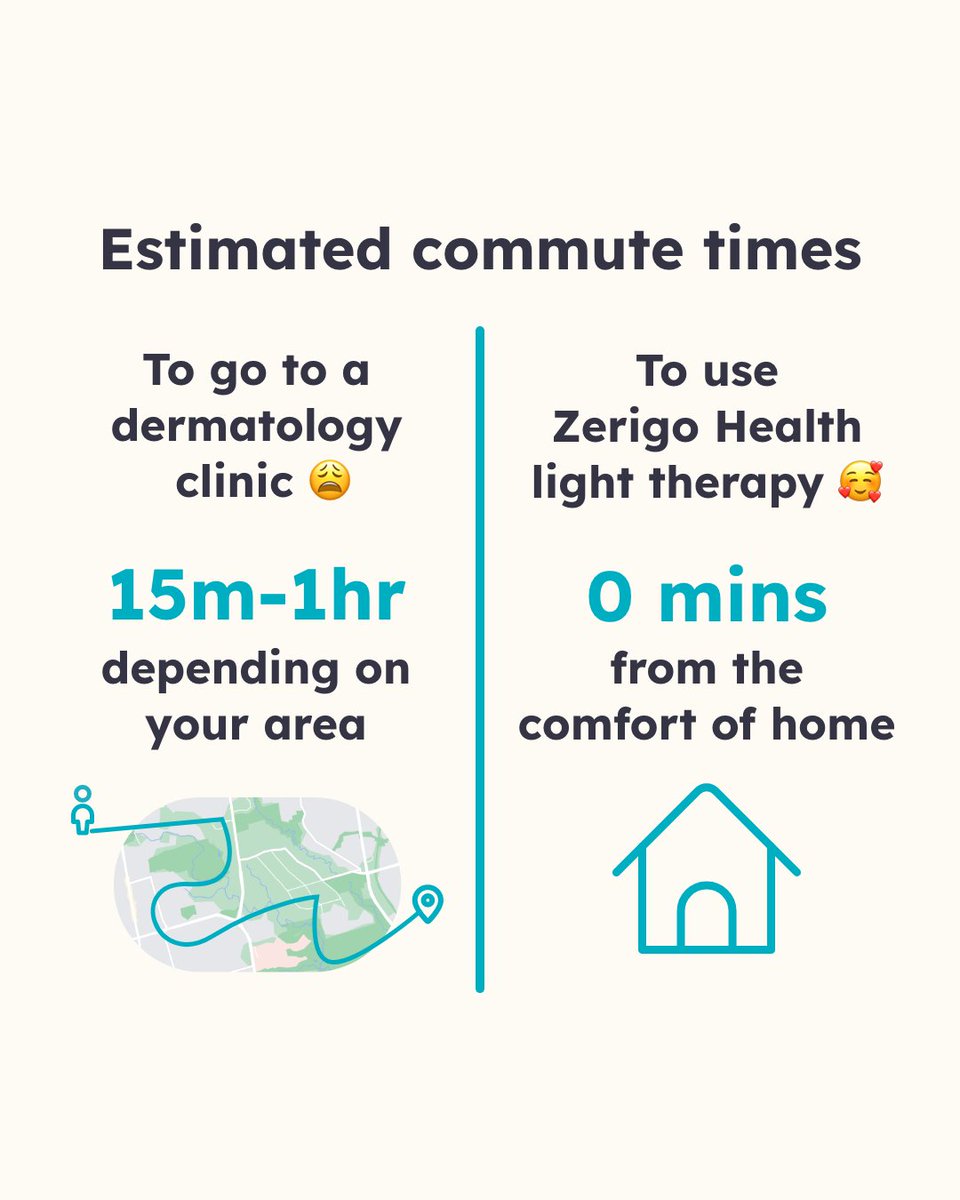 Estimated commute times

To go to a dermatology clinic 😩

15m-1hr
depending on your area

To use Zerigo Health light therapy 🥰

0 mins
from the comfort of home